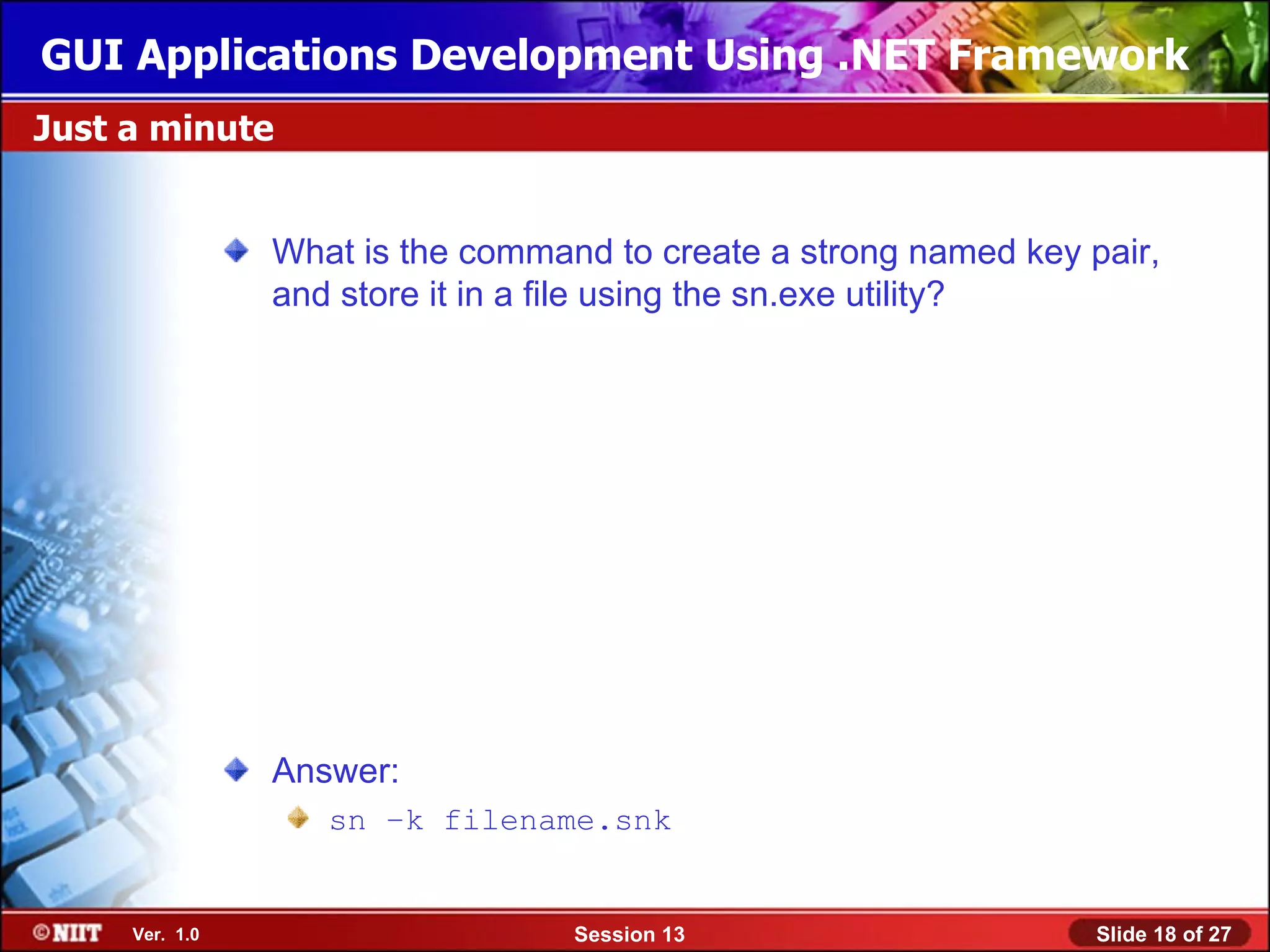 GUI Applications Development Using .NET Framework

Just a minute

What is the command to create a strong named key pair, and store it in a file using the sn.exe utility?

Answer:

sn –k filename.snk

©NIIT Ver. 1.0

Session 13

Slide 18 of 27